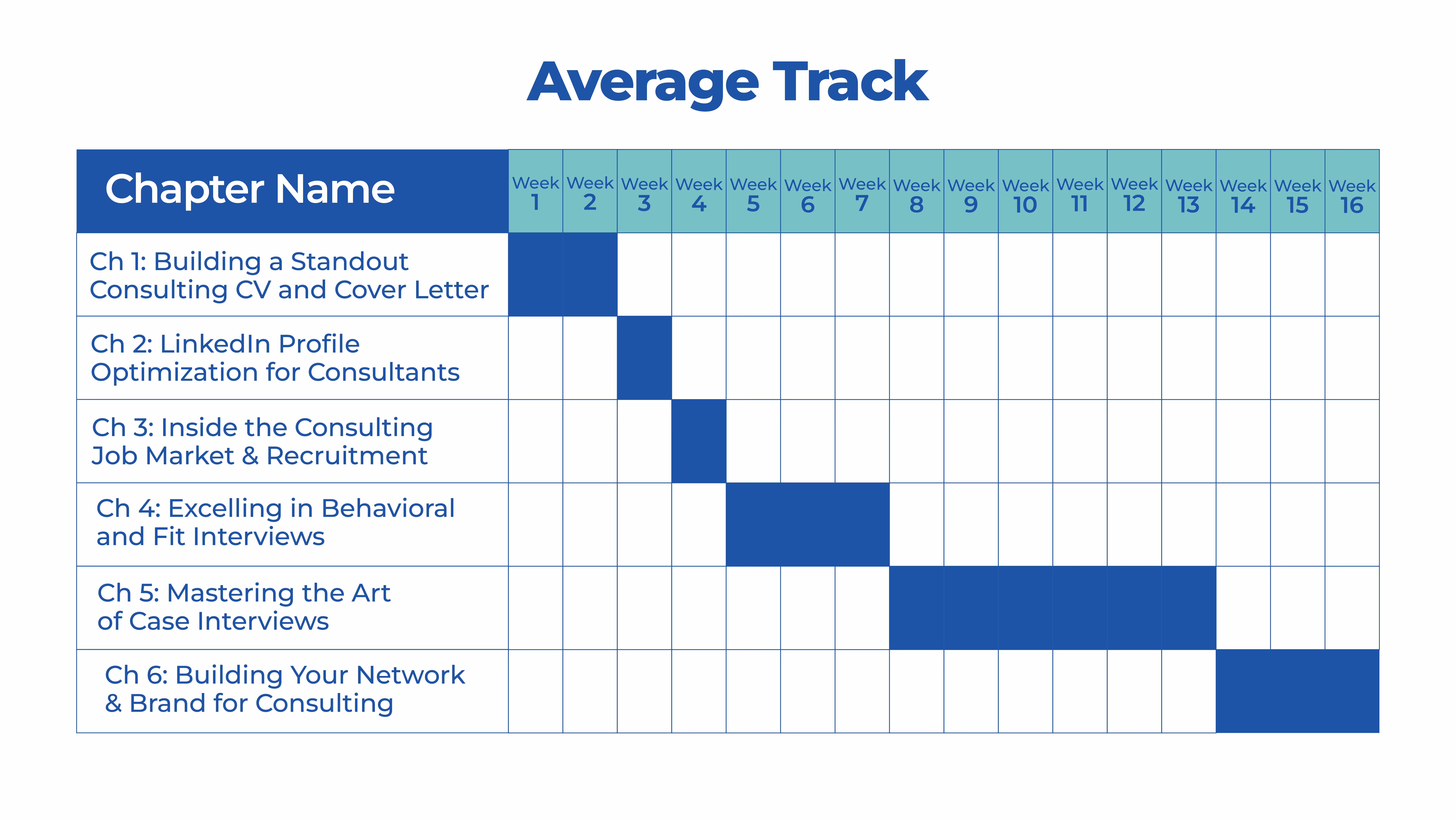 Average Track

| Chapter Name | Week 1 | Week 2 | Week 3 | Week 4 | Week 5 | Week 6 | Week 7 | Week 8 | Week 9 | Week 10 | Week 11 | Week 12 | Week 13 | Week 14 | Week 15 | Week 16 |
|---|---|---|---|---|---|---|---|---|---|---|---|---|---|---|---|---|
| Ch 1: Building a Standout Consulting CV and Cover Letter | | | | | | | | | | | | | | | | |
| Ch 2: LinkedIn Profile Optimization for Consultants | | | | | | | | | | | | | | | | |
| Ch 3: Inside the Consulting Job Market & Recruitment | | | | | | | | | | | | | | | | |
| Ch 4: Excelling in Behavioral and Fit Interviews | | | | | | | | | | | | | | | | |
| Ch 5: Mastering the Art of Case Interviews | | | | | | | | | | | | | | | | |
| Ch 6: Building Your Network & Brand for Consulting | | | | | | | | | | | | | | | | |